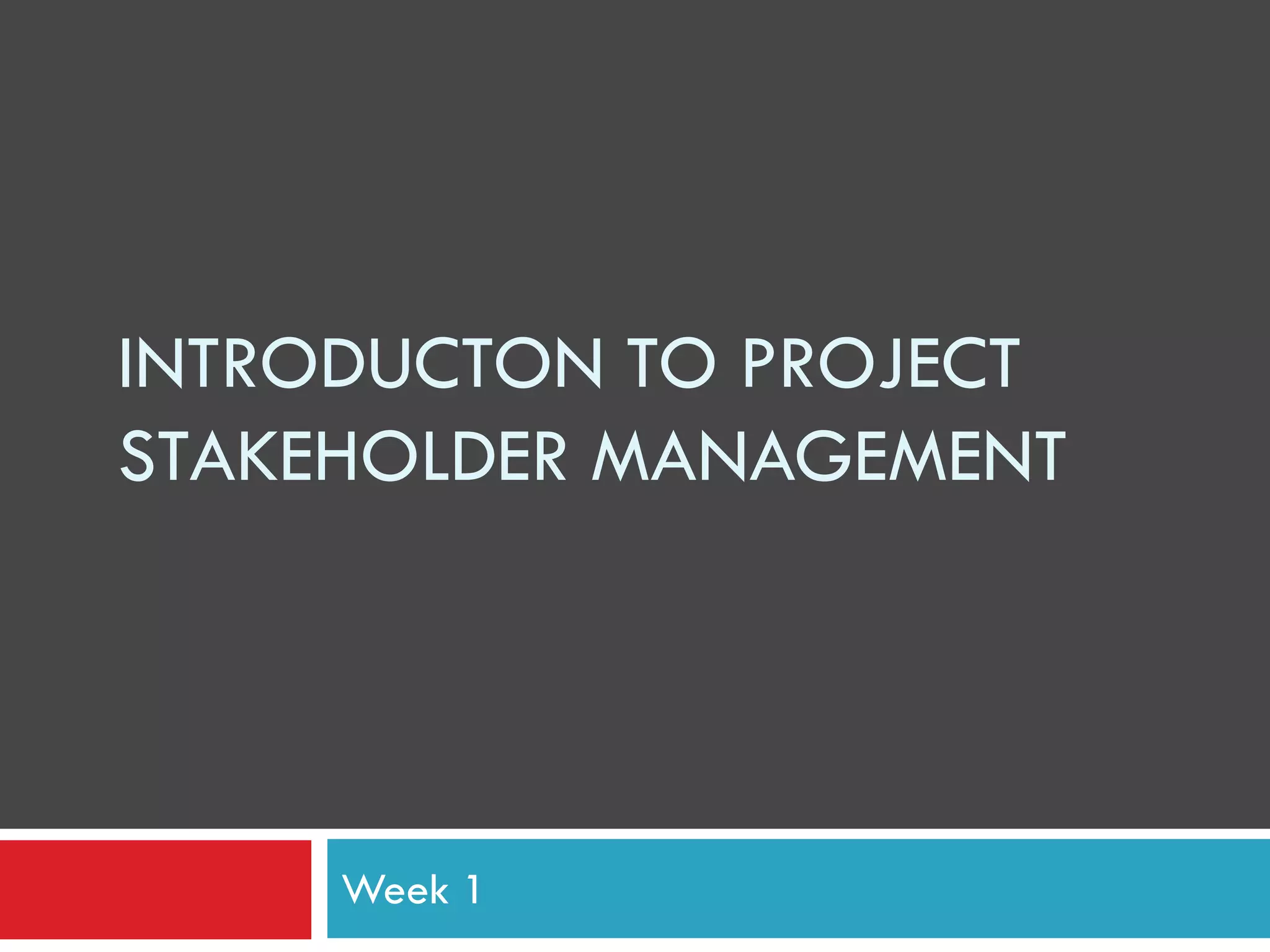 INTRODUCTON TO PROJECT STAKEHOLDER MANAGEMENT

Week 1